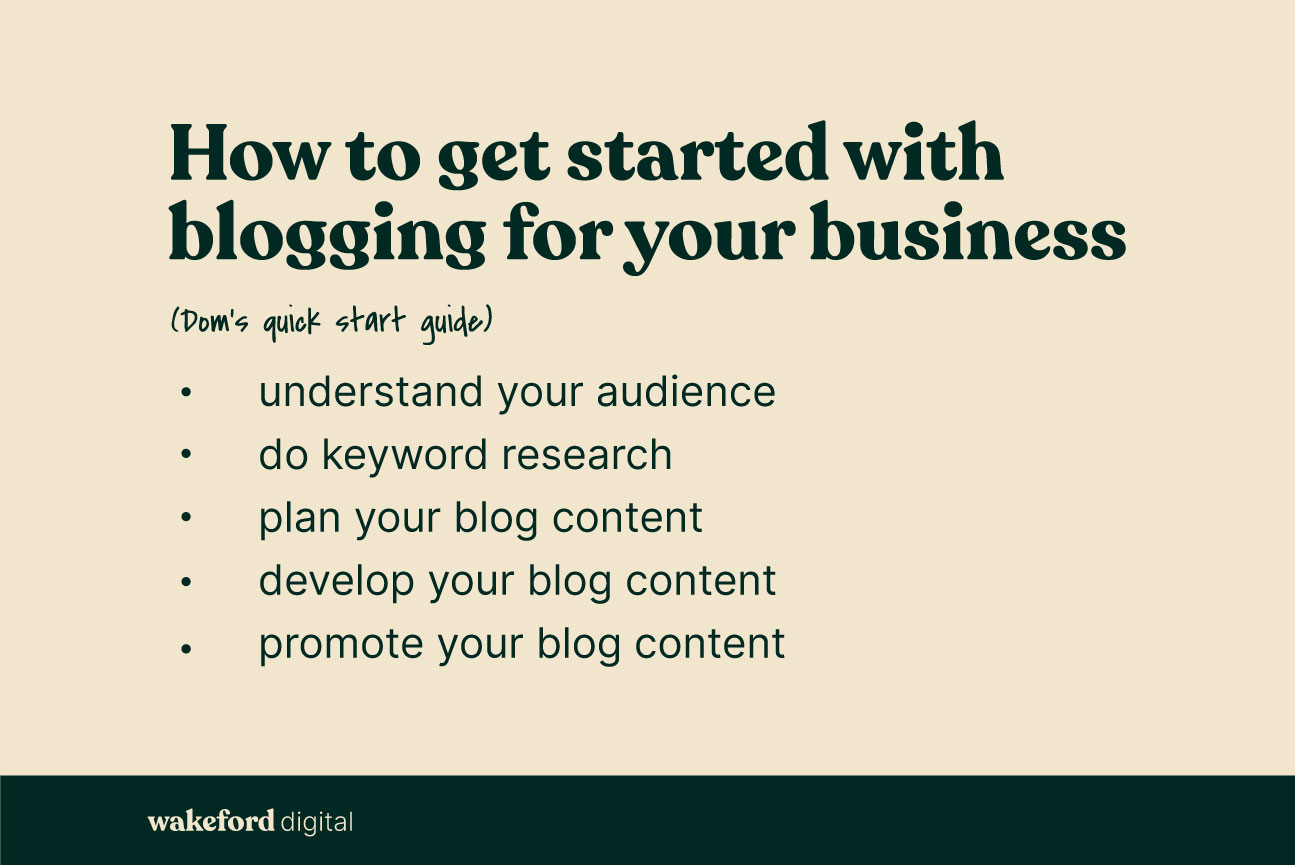 How to get started with blogging for your business

(Dom's quick start guide)

• understand your audience
• do keyword research
• plan your blog content
• develop your blog content
• promote your blog content

wakeford digital